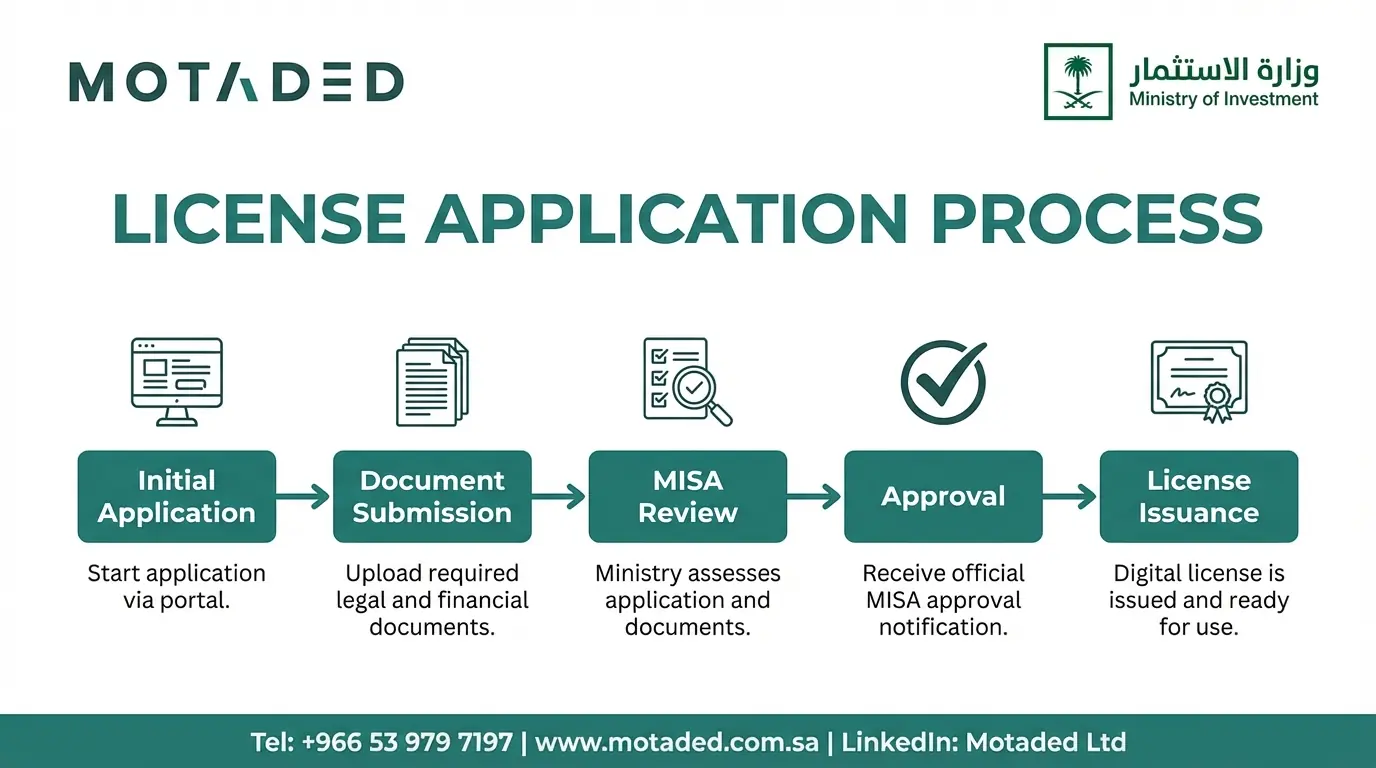 MOTADED

وزارة الاستثمار
Ministry of Investment

LICENSE APPLICATION PROCESS

Initial Application
Start application via portal.

Document Submission
Upload required legal and financial documents.

MISA Review
Ministry assesses application and documents.

Approval
Receive official MISA approval notification.

License Issuance
Digital license is issued and ready for use.

Tel: +966 53 979 7197 | www.motaded.com.sa | LinkedIn: Motaded Ltd